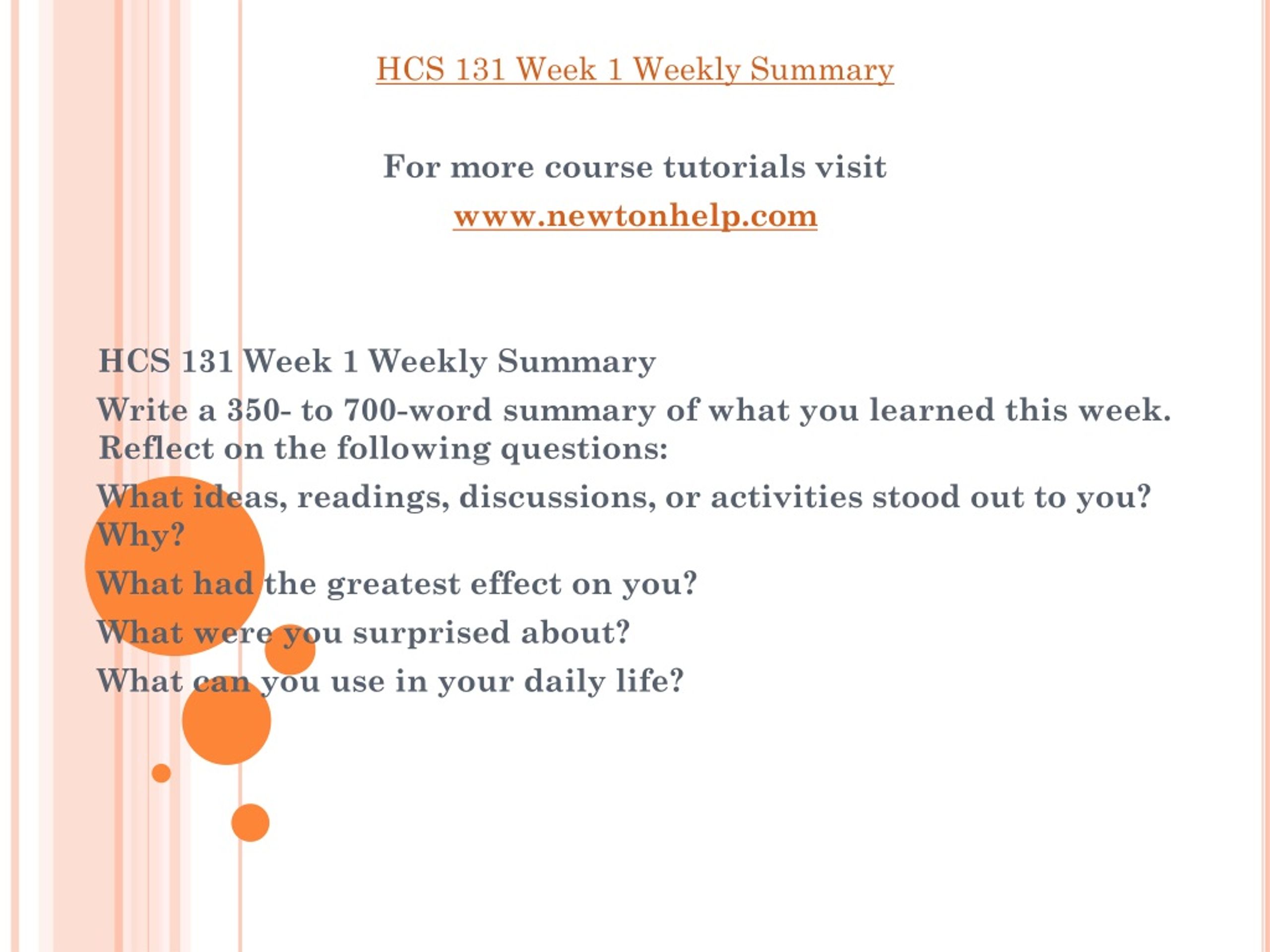 HCS 131 Week 1 Weekly Summary

For more course tutorials visit
www.newtonhelp.com

HCS 131 Week 1 Weekly Summary

Write a 350- to 700-word summary of what you learned this week. Reflect on the following questions:

What ideas, readings, discussions, or activities stood out to you? Why?

What had the greatest effect on you?

What were you surprised about?

What can you use in your daily life?